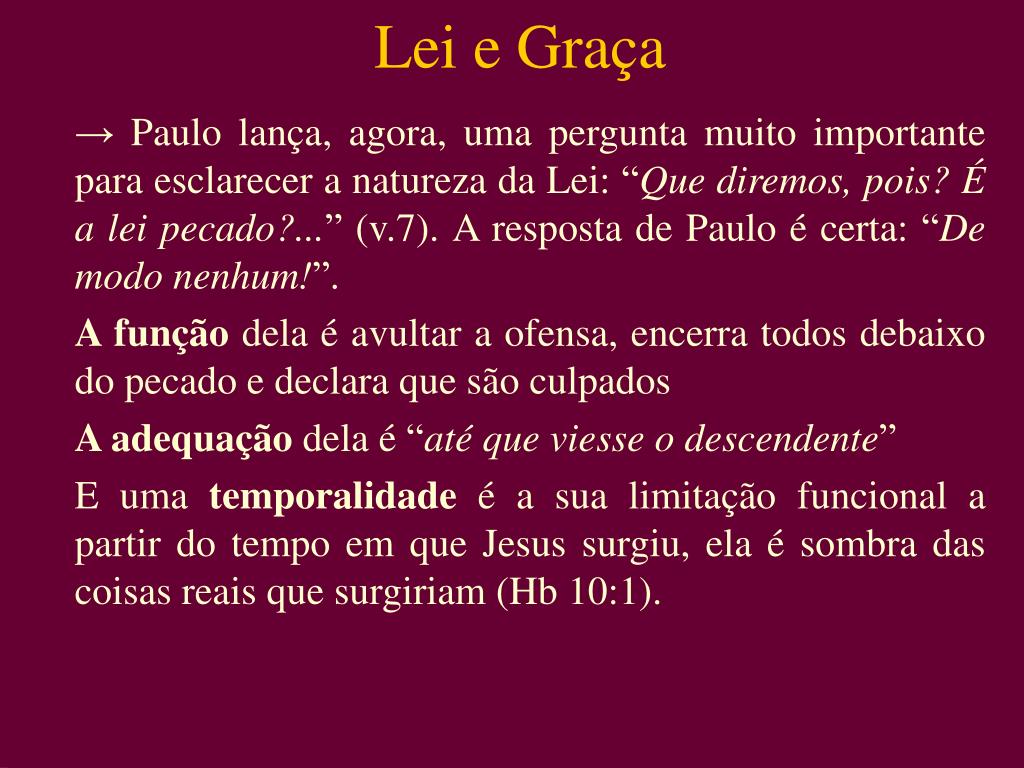 Lei e Graça

→ Paulo lança, agora, uma pergunta muito importante para esclarecer a natureza da Lei: “Que diremos, pois? É a lei pecado?...” (v.7). A resposta de Paulo é certa: “De modo nenhum!”.

A função dela é avultar a ofensa, encerra todos debaixo do pecado e declara que são culpados

A adequação dela é “até que viesse o descendente”

E uma temporalidade é a sua limitação funcional a partir do tempo em que Jesus surgiu, ela é sombra das coisas reais que surgiriam (Hb 10:1).